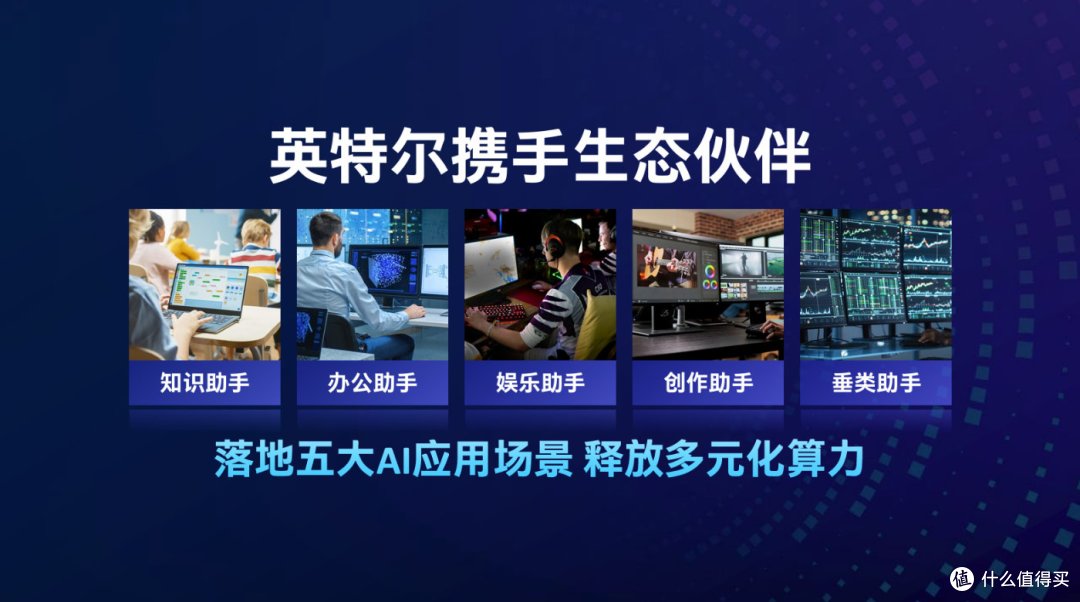 英特尔携手生态伙伴

知识助手

办公助手

娱乐助手

创作助手

垂类助手

落地五大AI应用场景 释放多元化算力

值 什么值得买